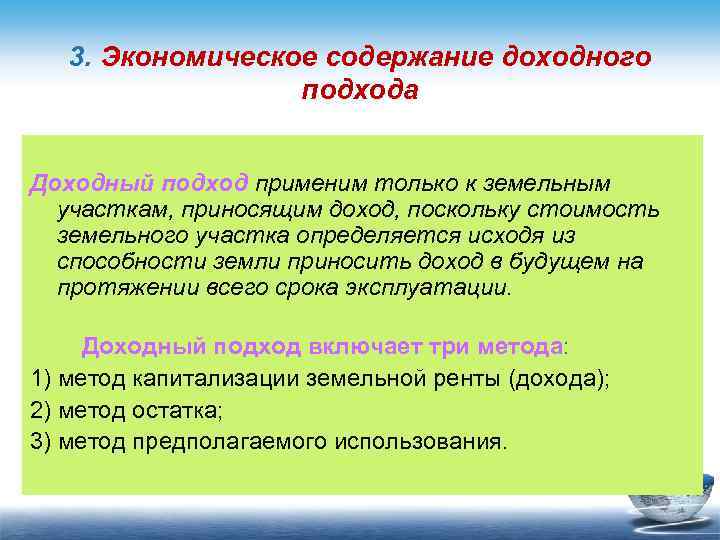 3. Экономическое содержание доходного подхода

Доходный подход применим только к земельным участкам, приносящим доход, поскольку стоимость земельного участка определяется исходя из способности земли приносить доход в будущем на протяжении всего срока эксплуатации.

Доходный подход включает три метода:
1) метод капитализации земельной ренты (дохода);
2) метод остатка;
3) метод предполагаемого использования.